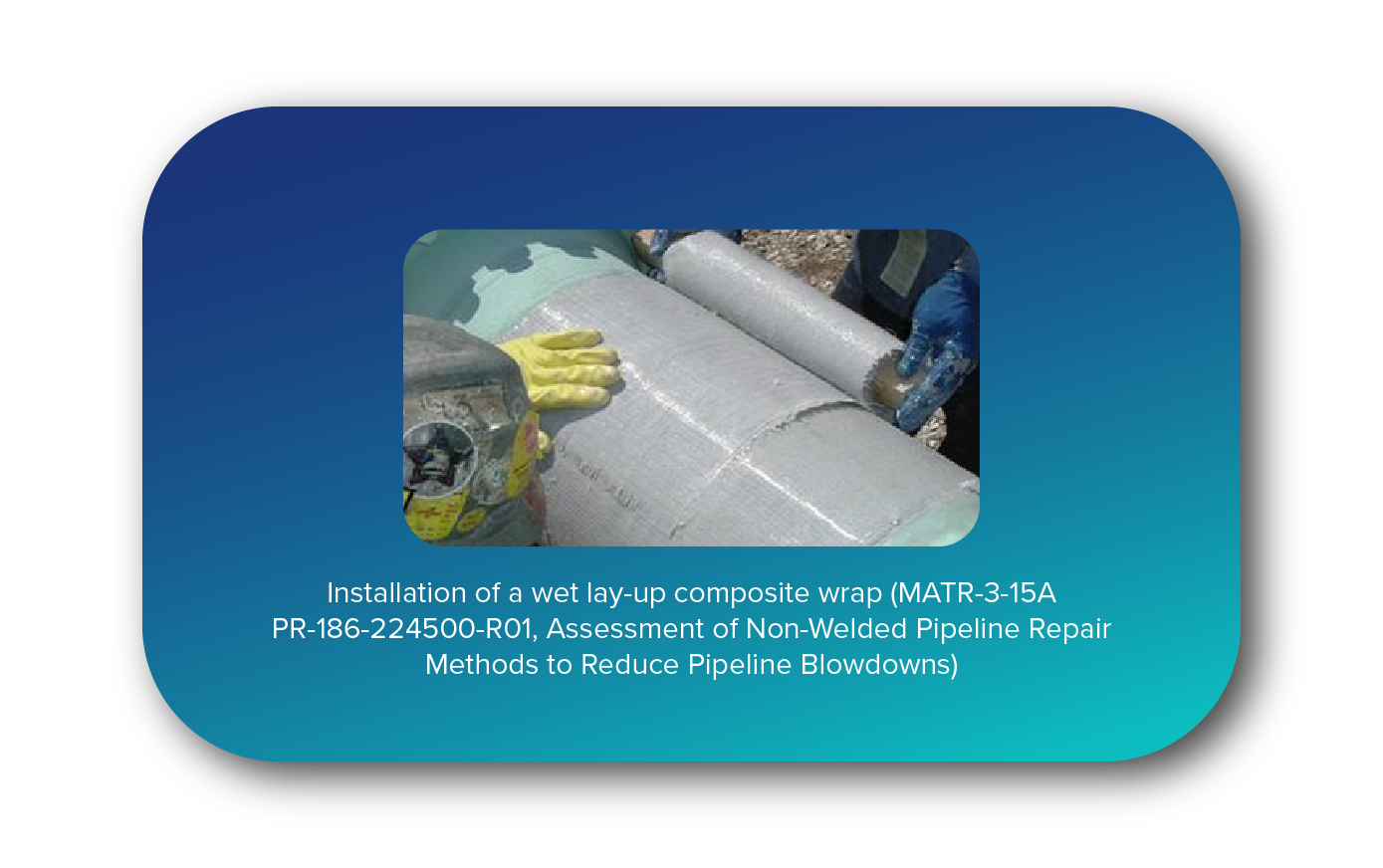 Installation of a wet lay-up composite wrap (MATR-3-15A PR-186-224500-R01, Assessment of Non-Welded Pipeline Repair Methods to Reduce Pipeline Blowdowns)